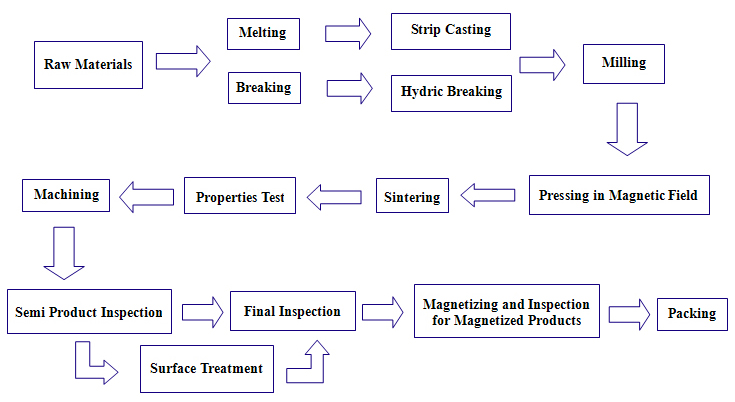 Raw Materials

Melting

Strip Casting

Breaking

Hydric Breaking

Milling

Pressing in Magnetic Field

Sintering

Properties Test

Machining

Semi Product Inspection

Surface Treatment

Final Inspection

Magnetizing and Inspection for Magnetized Products

Packing